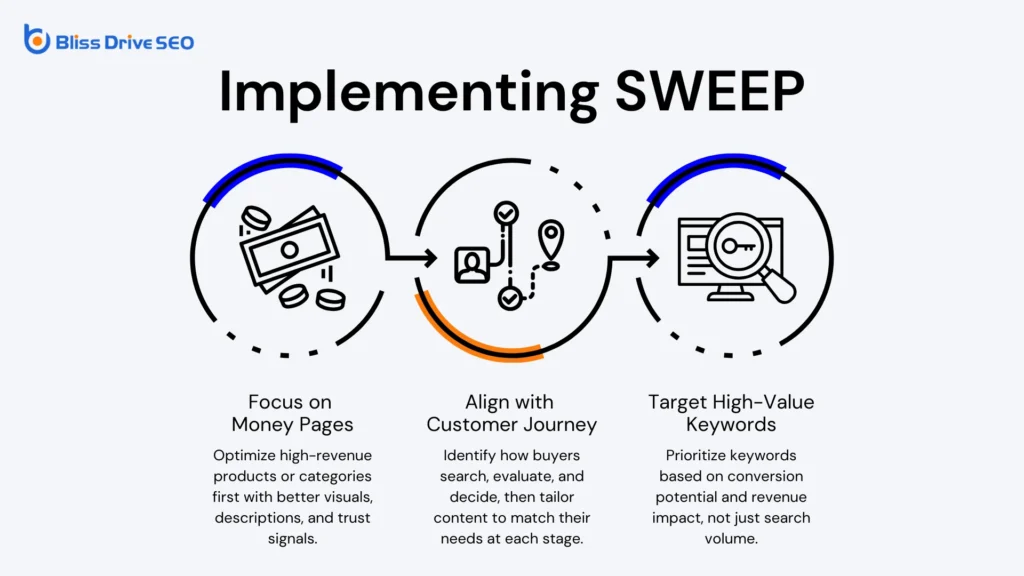 Bliss Drive SEO

Implementing SWEEP

Focus on Money Pages

Optimize high-revenue products or categories first with better visuals, descriptions, and trust signals.

Align with Customer Journey

Identify how buyers search, evaluate, and decide, then tailor content to match their needs at each stage.

Target High-Value Keywords

Prioritize keywords based on conversion potential and revenue impact, not just search volume.